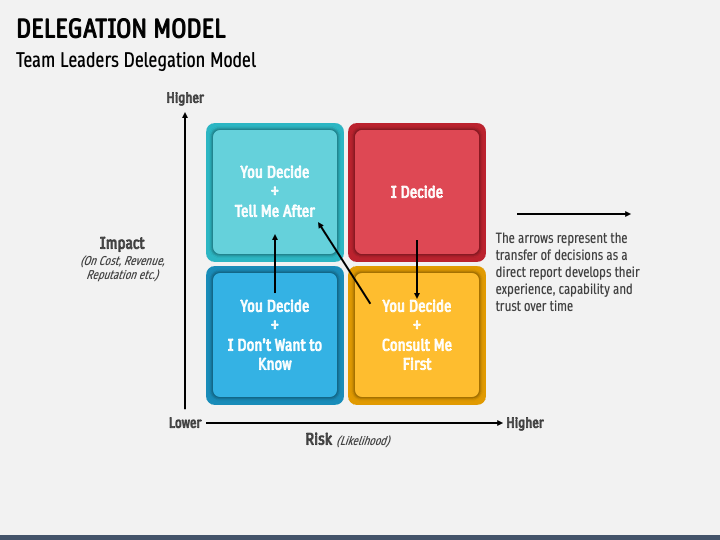 DELEGATION MODEL

Team Leaders Delegation Model

Higher

Impact
(On Cost, Revenue, Reputation etc.)

You Decide
+
Tell Me After

I Decide

You Decide
+
I Don't Want to Know

You Decide
+
Consult Me First

Lower

Higher

Risk (Likelihood)

The arrows represent the transfer of decisions as a direct report develops their experience, capability and trust over time